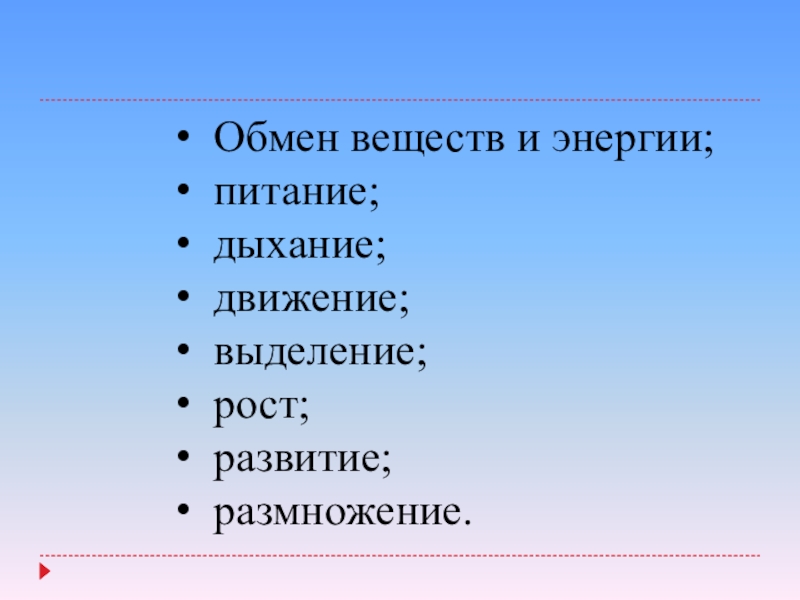 • Обмен веществ и энергии;
• питание;
• дыхание;
• движение;
• выделение;
• рост;
• развитие;
• размножение.